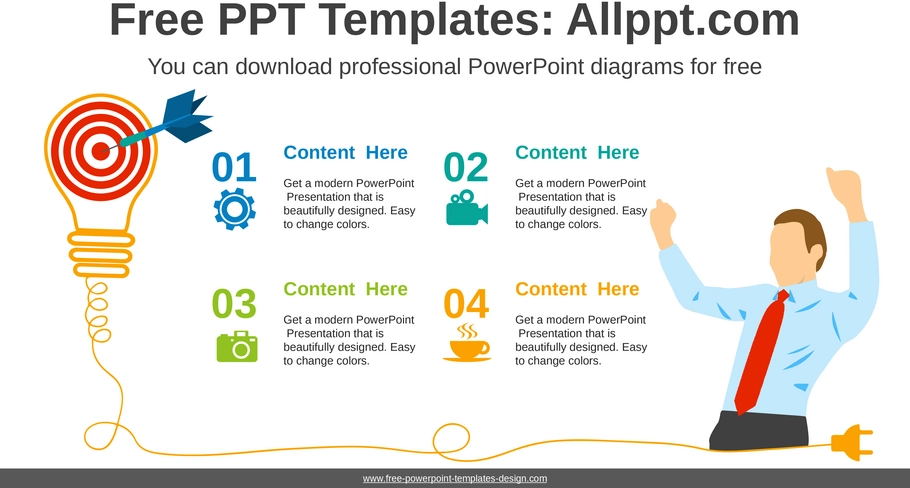 Free PPT Templates: Allppt.com

You can download professional PowerPoint diagrams for free

01

Content Here

Get a modern PowerPoint Presentation that is beautifully designed. Easy to change colors.

02

Content Here

Get a modern PowerPoint Presentation that is beautifully designed. Easy to change colors.

03

Content Here

Get a modern PowerPoint Presentation that is beautifully designed. Easy to change colors.

04

Content Here

Get a modern PowerPoint Presentation that is beautifully designed. Easy to change colors.

www.free-powerpoint-templates-design.com